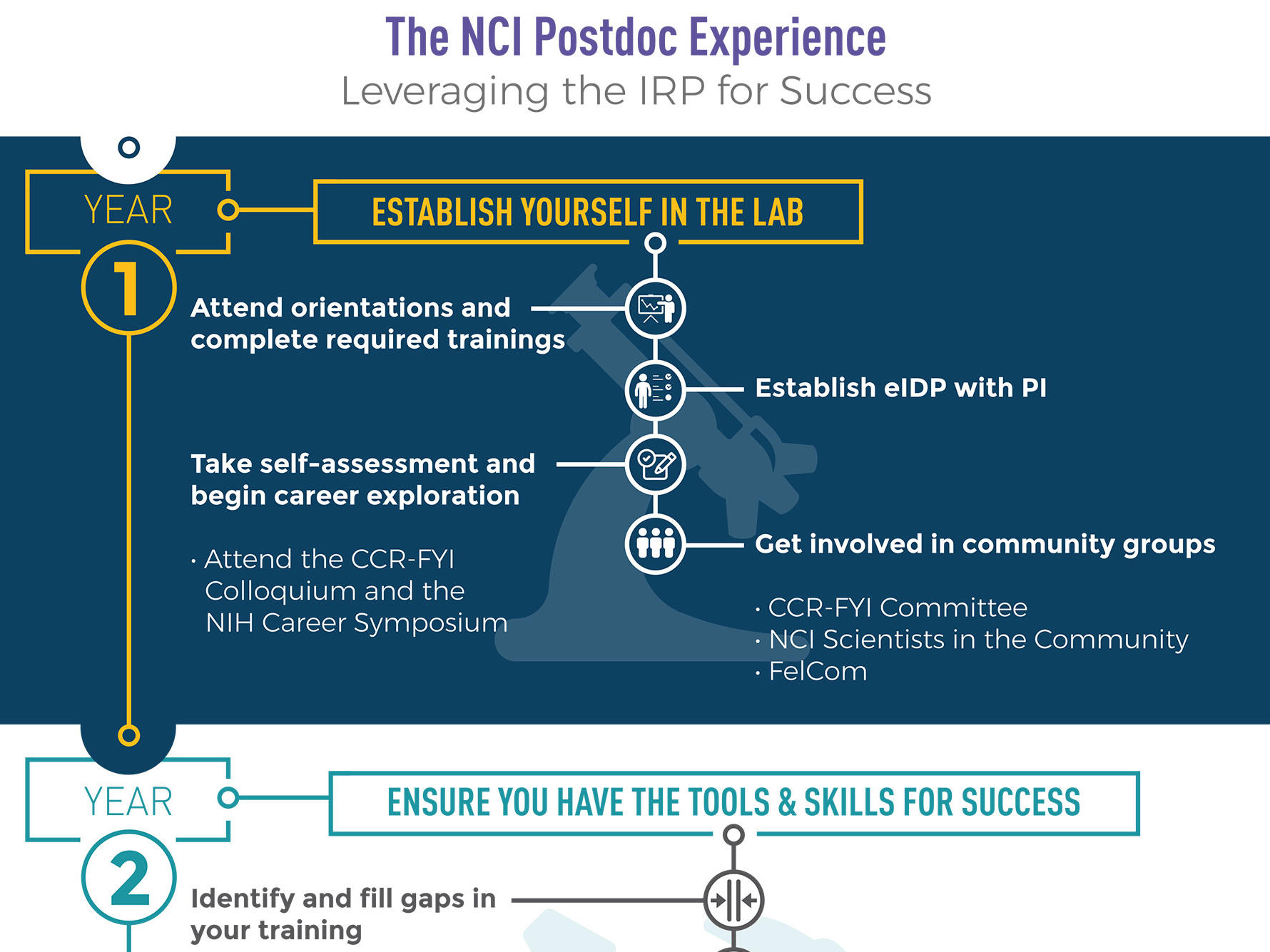 The NCI Postdoc Experience
Leveraging the IRP for Success

YEAR 1

ESTABLISH YOURSELF IN THE LAB

Attend orientations and complete required trainings

Establish eIDP with PI

Take self-assessment and begin career exploration

· Attend the CCR-FYI Colloquium and the NIH Career Symposium

Get involved in community groups

· CCR-FYI Committee
· NCI Scientists in the Community
· FelCom

YEAR 2

ENSURE YOU HAVE THE TOOLS & SKILLS FOR SUCCESS

Identify and fill gaps in your training